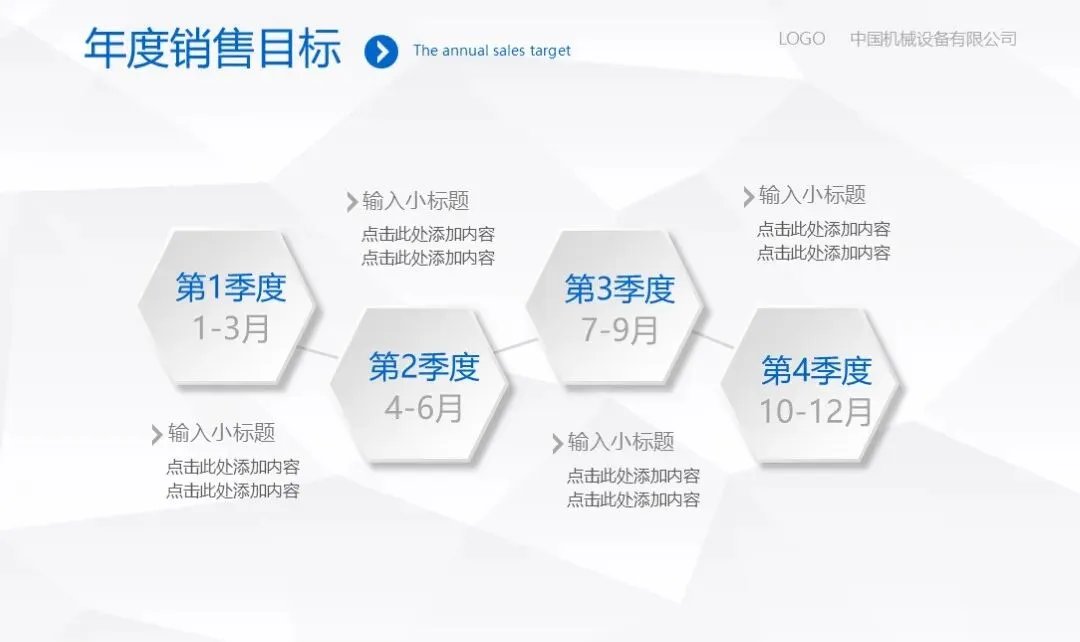 年度销售目标

The annual sales target

LOGO 中国机械设备有限公司

输入小标题
点击此处添加内容
点击此处添加内容

输入小标题
点击此处添加内容
点击此处添加内容

第1季度
1-3月

第2季度
4-6月

第3季度
7-9月

第4季度
10-12月

输入小标题
点击此处添加内容
点击此处添加内容

输入小标题
点击此处添加内容
点击此处添加内容